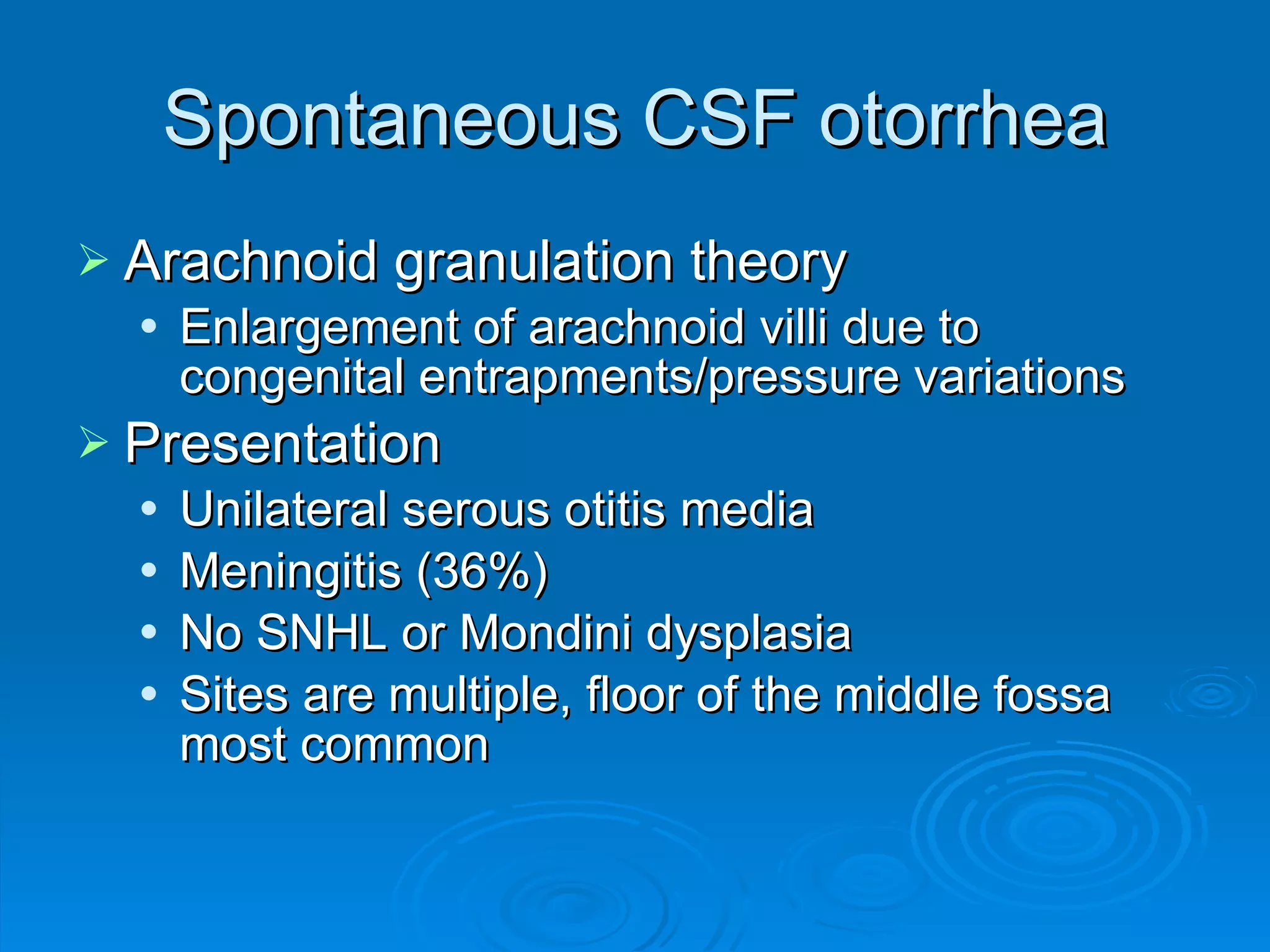 Spontaneous CSF otorrhea

➢ Arachnoid granulation theory
• Enlargement of arachnoid villi due to congenital entrapments/pressure variations

➢ Presentation
• Unilateral serous otitis media
• Meningitis (36%)
• No SNHL or Mondini dysplasia
• Sites are multiple, floor of the middle fossa most common